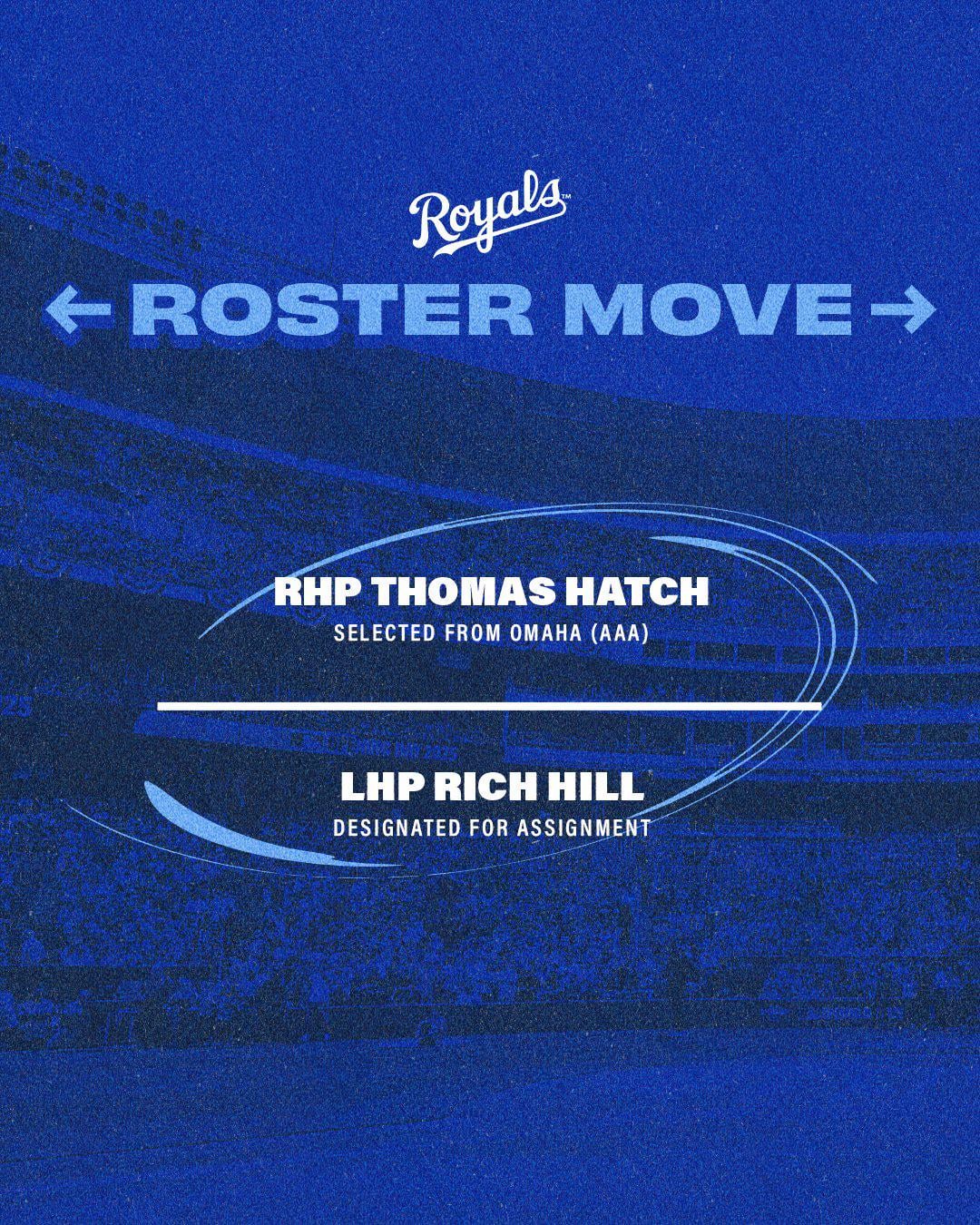 Royals™

← ROSTER MOVE →

RHP THOMAS HATCH
SELECTED FROM OMAHA (AAA)

LHP RICH HILL
DESIGNATED FOR ASSIGNMENT